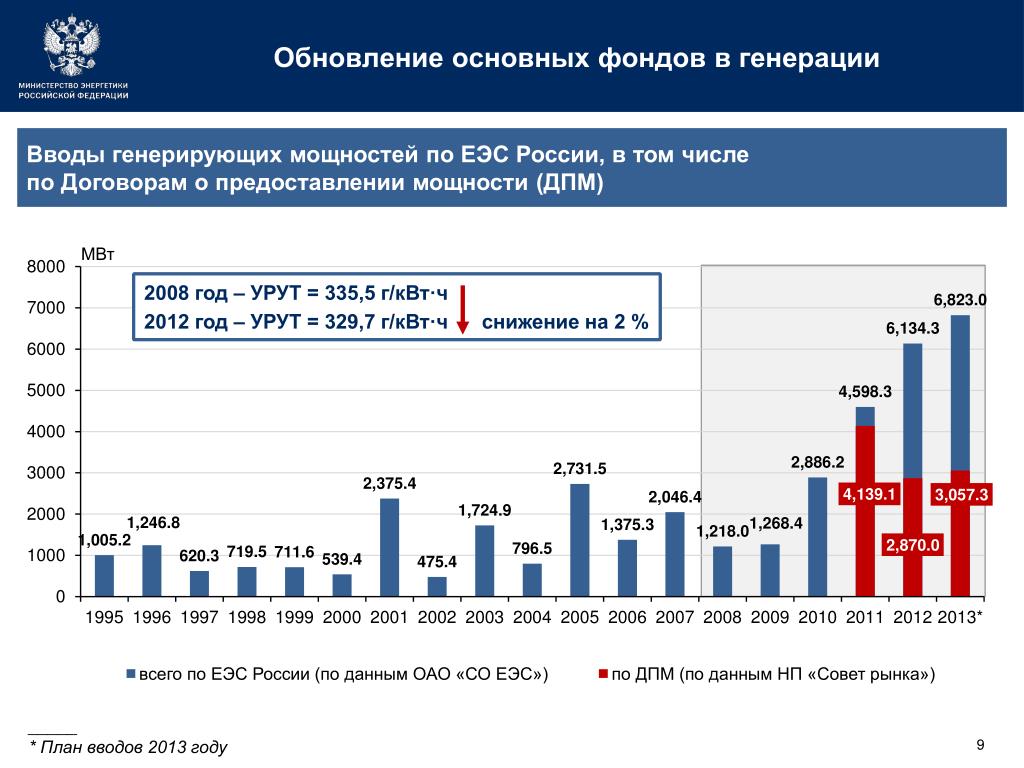 МИНИСТЕРСТВО ЭНЕРГЕТИКИ РОССИЙСКОЙ ФЕДЕРАЦИИ

Обновление основных фондов в генерации

Вводы генерирующих мощностей по ЕЭС России, в том числе по Договорам о предоставлении мощности (ДПМ)

МВт

2008 год – УРУТ = 335,5 г/кВт·ч
2012 год – УРУТ = 329,7 г/кВт·ч снижение на 2 %

8000
7000
6000
5000
4000
3000
2000
1000
0

1,005.2 1,246.8 620.3 719.5 711.6 539.4 2,375.4 475.4 1,724.9 796.5 2,731.5 1,375.3 2,046.4 1,218.0 1,268.4 2,886.2 4,598.3 4,139.1 6,134.3 2,870.0 6,823.0 3,057.3

1995 1996 1997 1998 1999 2000 2001 2002 2003 2004 2005 2006 2007 2008 2009 2010 2011 2012 2013*

всего по ЕЭС России (по данным ОАО «СО ЕЭС»)
по ДПМ (по данным НП «Совет рынка»)

* План вводов 2013 году

9